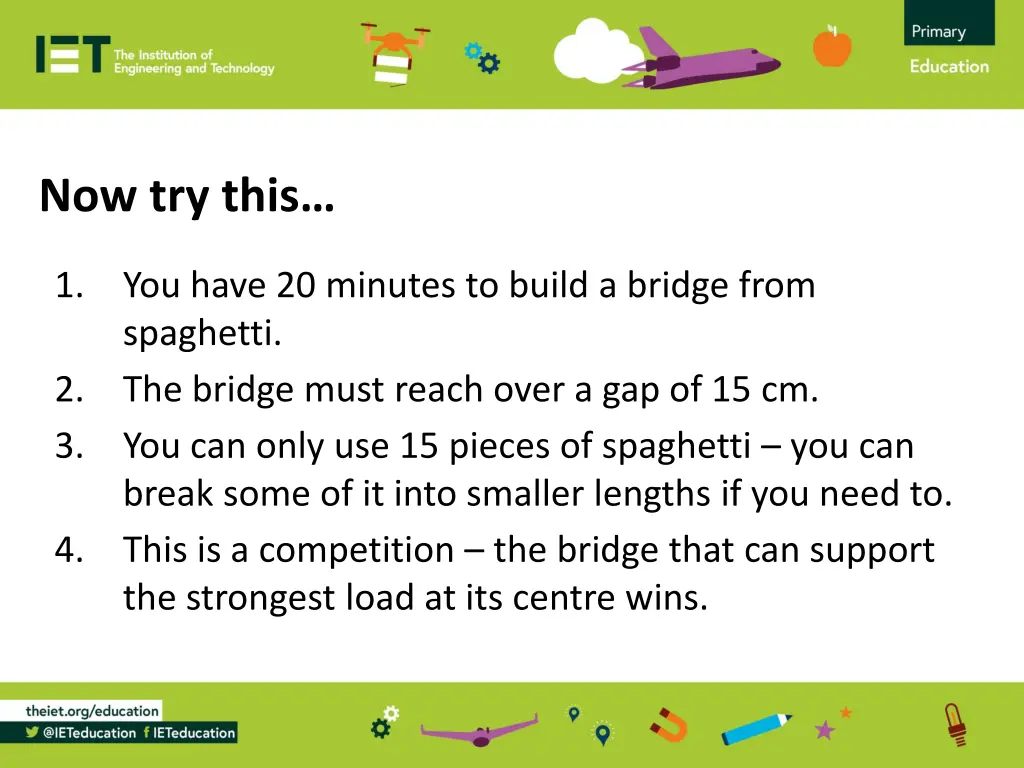 IET The Institution of Engineering and Technology

Primary Education

Now try this…

1. You have 20 minutes to build a bridge from spaghetti.
2. The bridge must reach over a gap of 15 cm.
3. You can only use 15 pieces of spaghetti – you can break some of it into smaller lengths if you need to.
4. This is a competition – the bridge that can support the strongest load at its centre wins.

theiet.org/education
@IETeducation IETeducation